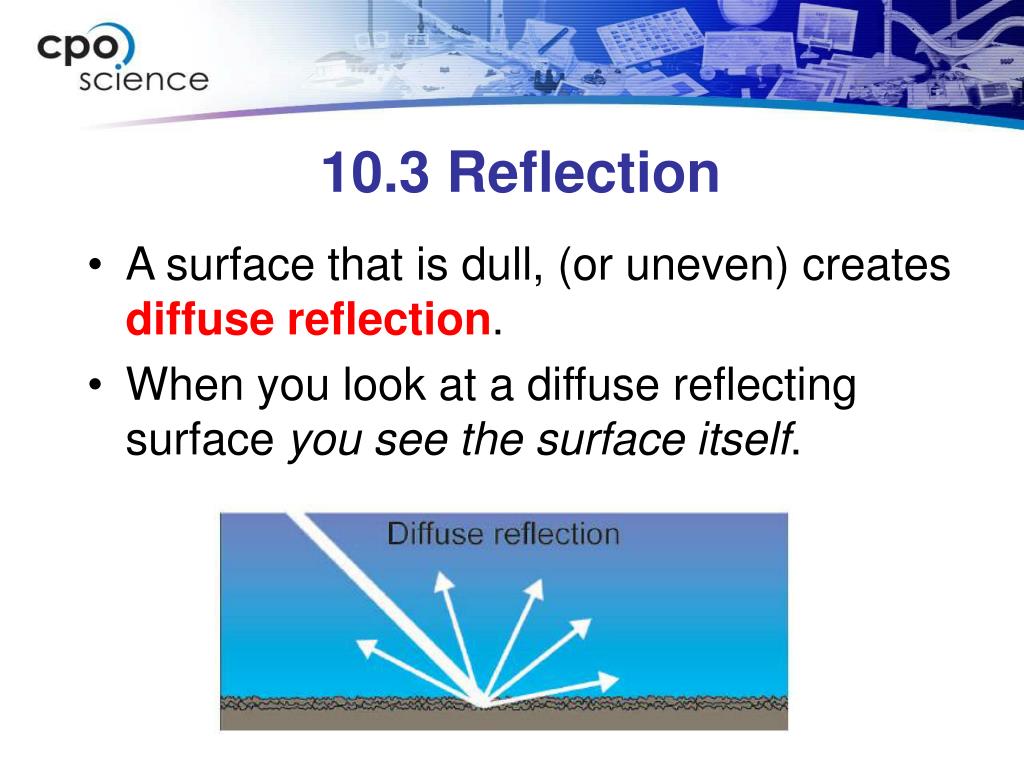 cpo science

10.3 Reflection

• A surface that is dull, (or uneven) creates diffuse reflection.
• When you look at a diffuse reflecting surface you see the surface itself.

Diffuse reflection